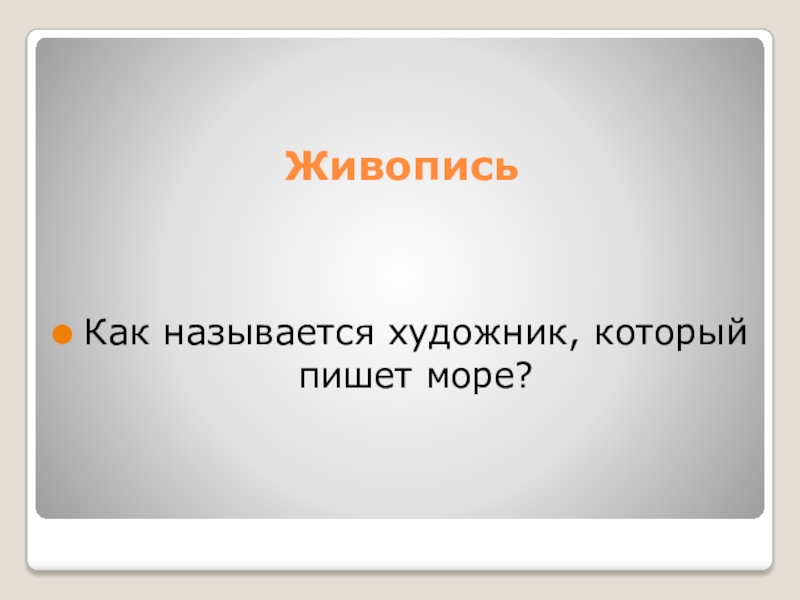 Живопись

Как называется художник, который пишет море?